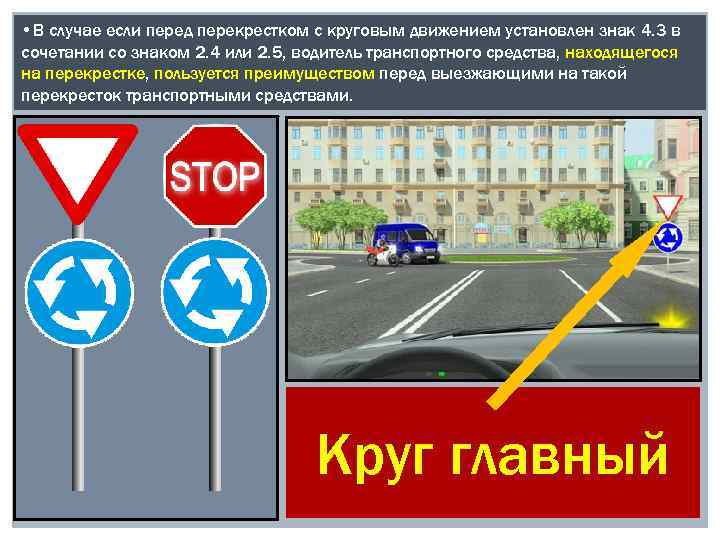 • В случае если перед перекрестком с круговым движением установлен знак 4.3 в сочетании со знаком 2.4 или 2.5, водитель транспортного средства, находящегося на перекрестке, пользуется преимуществом перед выезжающими на такой перекресток транспортными средствами.

STOP

Круг главный